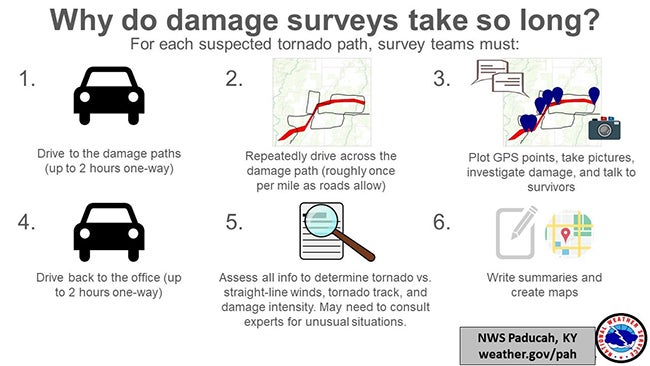 Why do damage surveys take so long?

For each suspected tornado path, survey teams must:

1.

Drive to the damage paths (up to 2 hours one-way)

2.

Repeatedly drive across the damage path (roughly once per mile as roads allow)

3.

Plot GPS points, take pictures, investigate damage, and talk to survivors

4.

Drive back to the office (up to 2 hours one-way)

5.

Assess all info to determine tornado vs. straight-line winds, tornado track, and damage intensity. May need to consult experts for unusual situations.

6.

Write summaries and create maps

NWS Paducah, KY
weather.gov/pah

NATIONAL WEATHER SERVICE